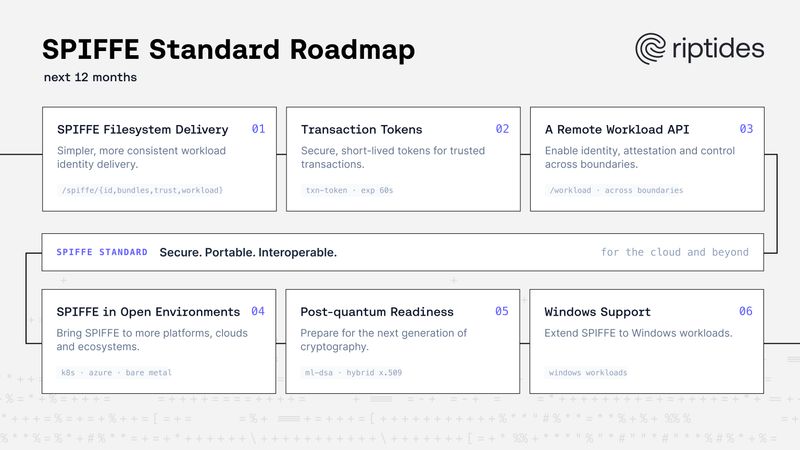 SPIFFE Standard Roadmap

next 12 months

riptides

SPIFFE Filesystem Delivery 01
Simpler, more consistent workload identity delivery.
/spiffe/{id,bundles,trust,workload}

Transaction Tokens 02
Secure, short-lived tokens for trusted transactions.
txn-token · exp 60s

A Remote Workload API 03
Enable identity, attestation and control across boundaries.
/workload · across boundaries

SPIFFE STANDARD Secure. Portable. Interoperable. for the cloud and beyond

SPIFFE in Open Environments 04
Bring SPIFFE to more platforms, clouds and ecosystems.
k8s · azure · bare metal

Post-quantum Readiness 05
Prepare for the next generation of cryptography.
ml-dsa · hybrid x.509

Windows Support 06
Extend SPIFFE to Windows workloads.
windows workloads